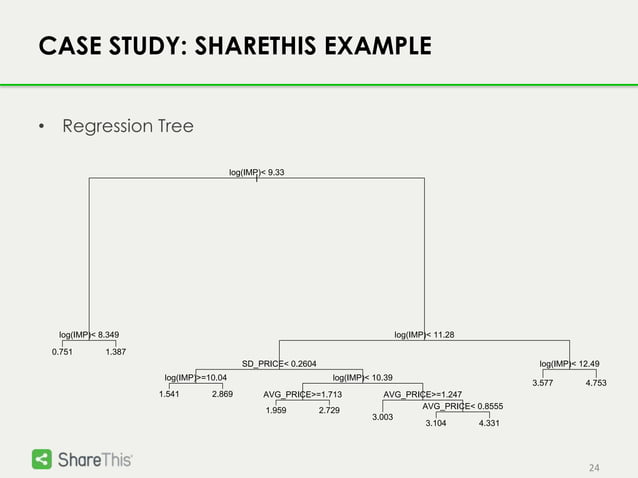 CASE STUDY: SHARETHIS EXAMPLE

• Regression Tree

log(IMP)< 9.33

log(IMP)< 8.349

0.751

1.387

log(IMP)< 11.28

SD_PRICE< 0.2604

log(IMP)>=10.04

1.541

2.869

log(IMP)< 10.39

AVG_PRICE>=1.713

1.959

2.729

AVG_PRICE>=1.247

3.003

AVG_PRICE< 0.8555

3.104

4.331

log(IMP)< 12.49

3.577

4.753

ShareThis

24